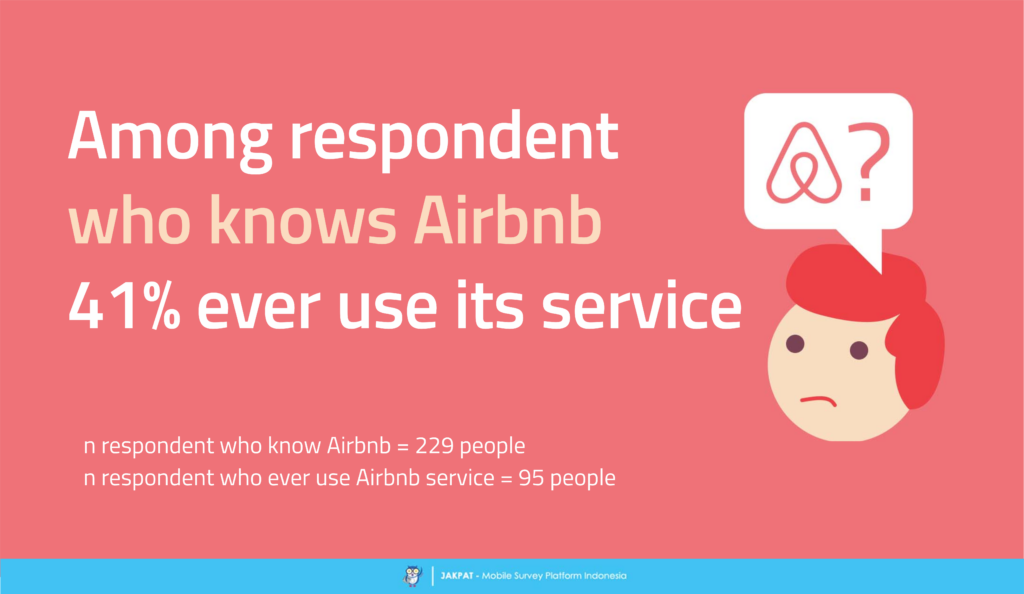 Among respondent who knows Airbnb 41% ever use its service

?

n respondent who know Airbnb = 229 people
n respondent who ever use Airbnb service = 95 people

JAKPAT - Mobile Survey Platform Indonesia